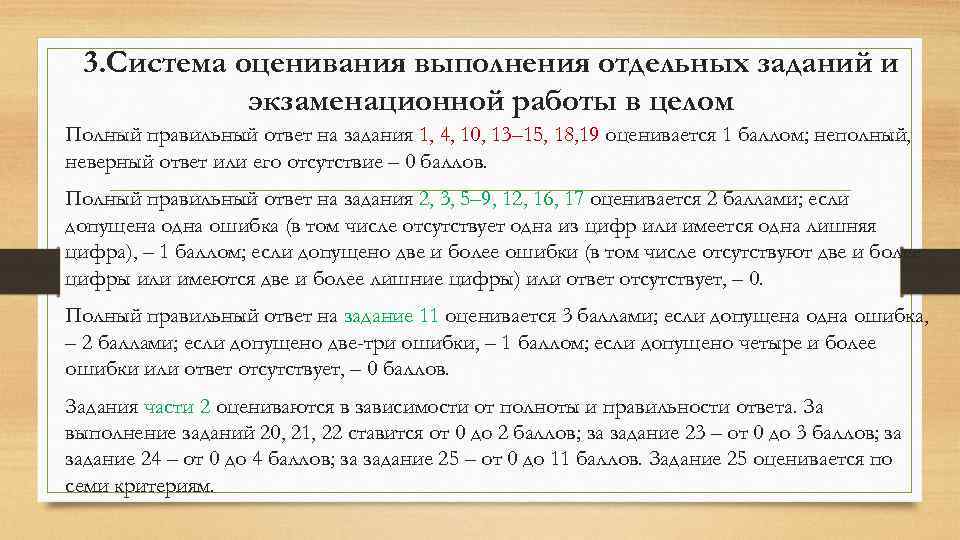 3.Система оценивания выполнения отдельных заданий и экзаменационной работы в целом

Полный правильный ответ на задания 1, 4, 10, 13–15, 18,19 оценивается 1 баллом; неполный, неверный ответ или его отсутствие – 0 баллов.

Полный правильный ответ на задания 2, 3, 5–9, 12, 16, 17 оценивается 2 баллами; если допущена одна ошибка (в том числе отсутствует одна из цифр или имеется одна лишняя цифра), – 1 баллом; если допущено две и более ошибки (в том числе отсутствуют две и более цифры или имеются две и более лишние цифры) или ответ отсутствует, – 0.

Полный правильный ответ на задание 11 оценивается 3 баллами; если допущена одна ошибка, – 2 баллами; если допущено две-три ошибки, – 1 баллом; если допущено четыре и более ошибки или ответ отсутствует, – 0 баллов.

Задания части 2 оцениваются в зависимости от полноты и правильности ответа. За выполнение заданий 20, 21, 22 ставится от 0 до 2 баллов; за задание 23 – от 0 до 3 баллов; за задание 24 – от 0 до 4 баллов; за задание 25 – от 0 до 11 баллов. Задание 25 оценивается по семи критериям.